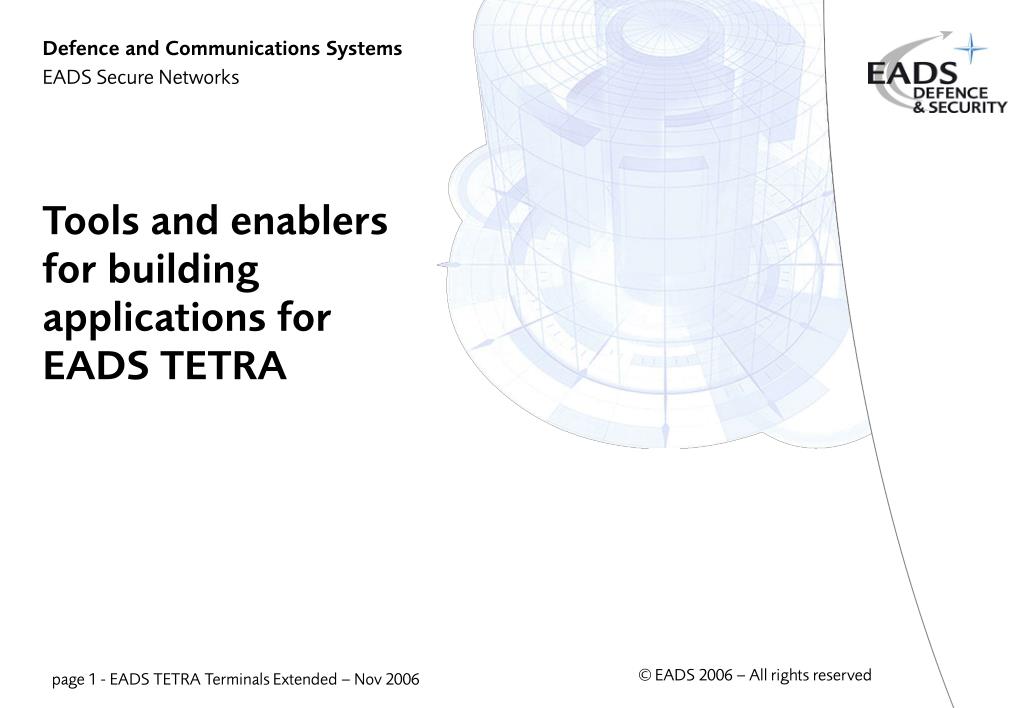 Defence and Communications Systems
EADS Secure Networks

EADS DEFENCE & SECURITY

Tools and enablers for building applications for EADS TETRA

page 1 - EADS TETRA Terminals Extended – Nov 2006

© EADS 2006 – All rights reserved